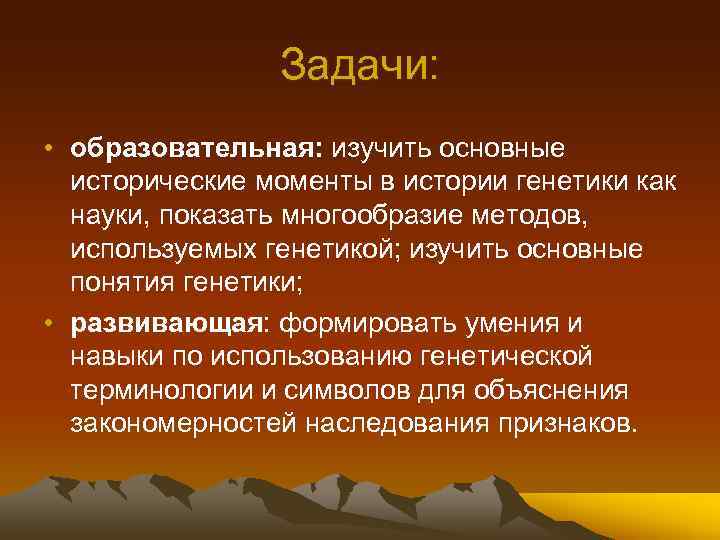 Задачи:

• образовательная: изучить основные исторические моменты в истории генетики как науки, показать многообразие методов, используемых генетикой; изучить основные понятия генетики;
• развивающая: формировать умения и навыки по использованию генетической терминологии и символов для объяснения закономерностей наследования признаков.